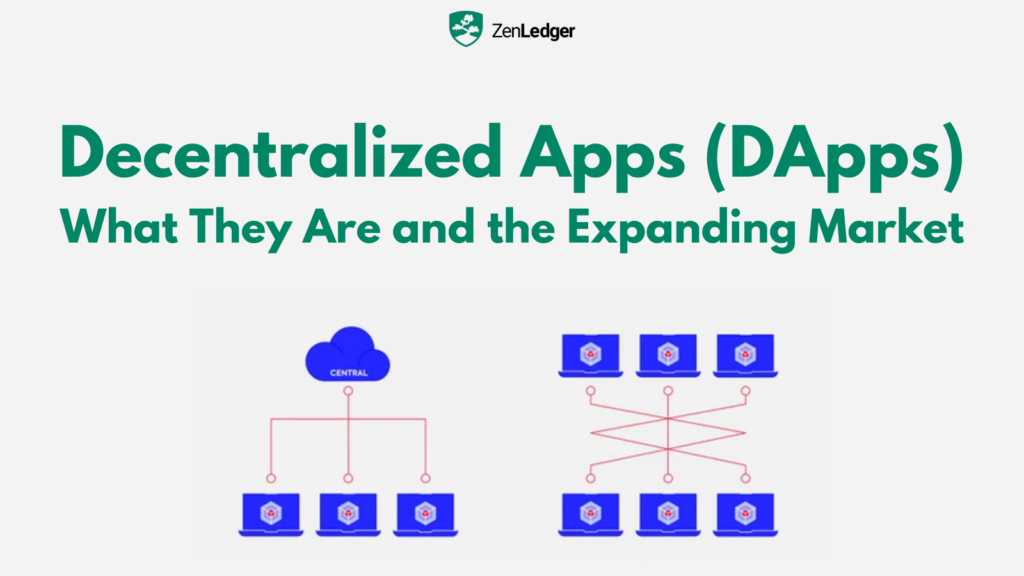 ZenLedger

Decentralized Apps (DApps)
What They Are and the Expanding Market

CENTRAL